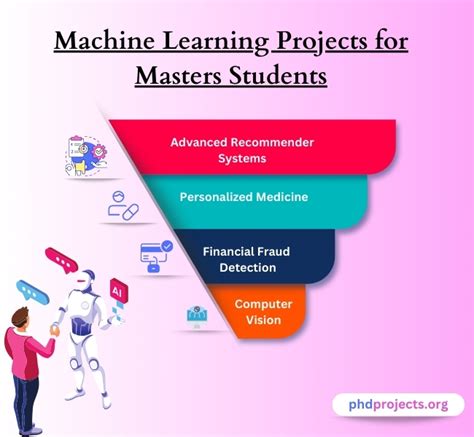 Machine Learning Projects for Masters Students

Advanced Recommender Systems

Personalized Medicine

Financial Fraud Detection

Computer Vision

AI

phdprojects.org